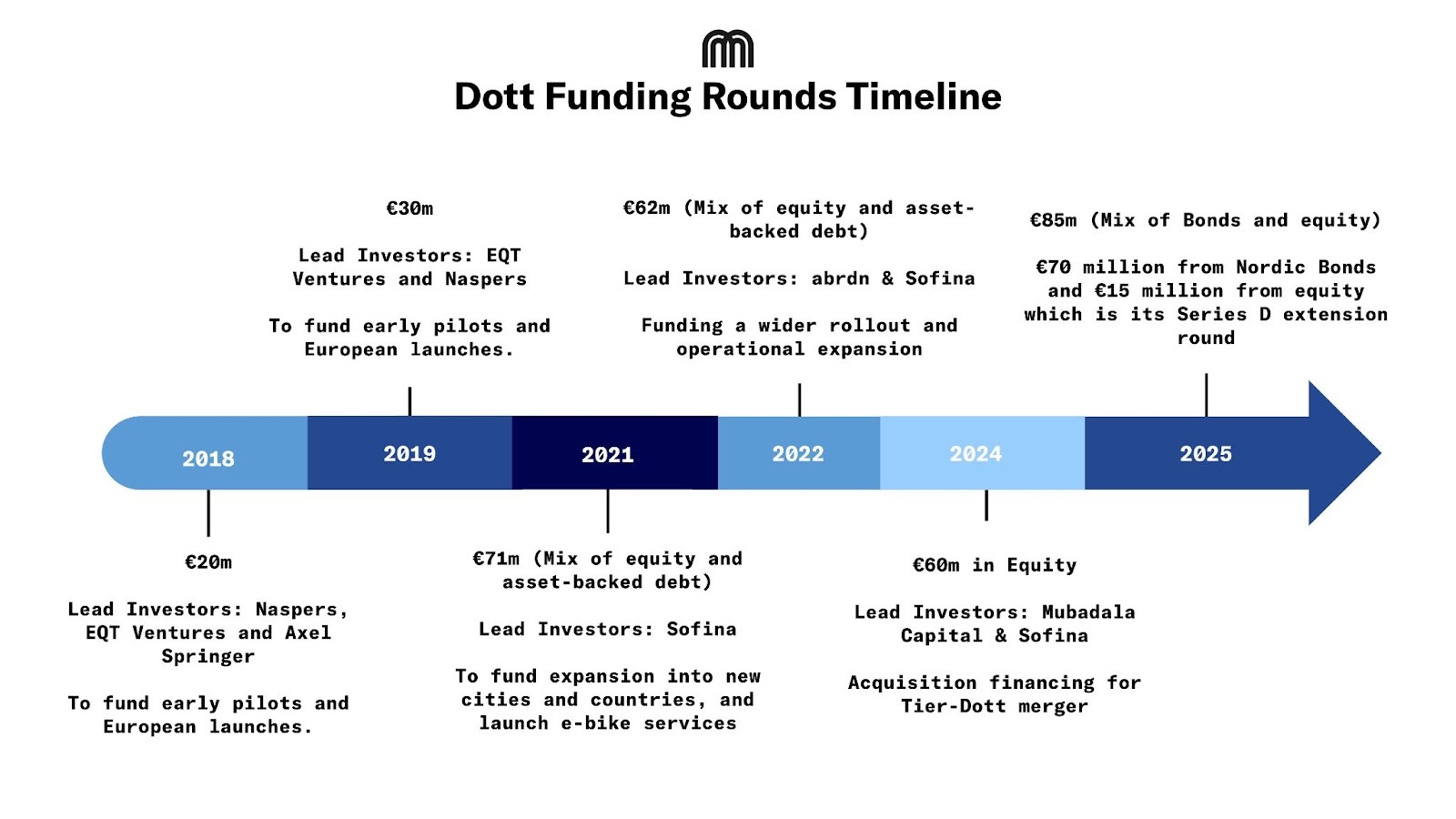 Dott Funding Rounds Timeline

€30m

Lead Investors: EQT Ventures and Naspers

To fund early pilots and European launches.

€62m (Mix of equity and asset-backed debt)

Lead Investors: abrdn & Sofina

Funding a wider rollout and operational expansion

€85m (Mix of Bonds and equity)

€70 million from Nordic Bonds and €15 million from equity which is its Series D extension round

2018

2019

2021

2022

2024

2025

€20m

Lead Investors: Naspers, EQT Ventures and Axel Springer

To fund early pilots and European launches.

€71m (Mix of equity and asset-backed debt)

Lead Investors: Sofina

To fund expansion into new cities and countries, and launch e-bike services

€60m in Equity

Lead Investors: Mubadala Capital & Sofina

Acquisition financing for Tier-Dott merger